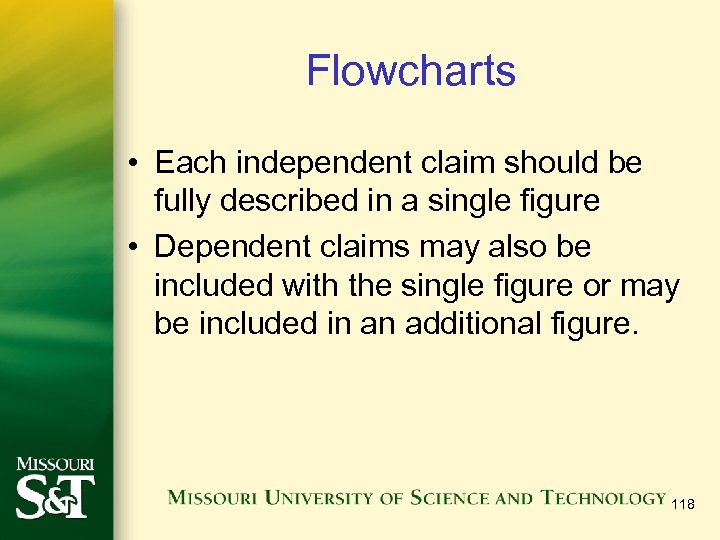 Flowcharts

• Each independent claim should be fully described in a single figure

• Dependent claims may also be included with the single figure or may be included in an additional figure.

MISSOURI S&T

MISSOURI UNIVERSITY OF SCIENCE AND TECHNOLOGY

118